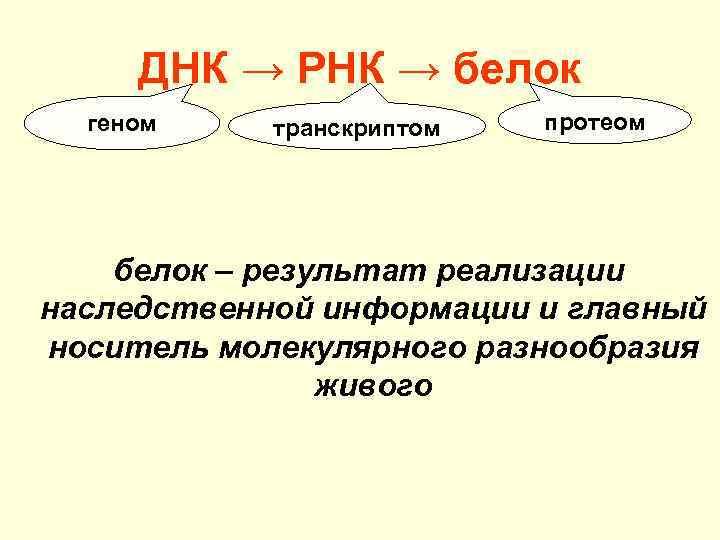 ДНК → РНК → белок

геном

транскриптом

протеом

белок – результат реализации наследственной информации и главный носитель молекулярного разнообразия живого